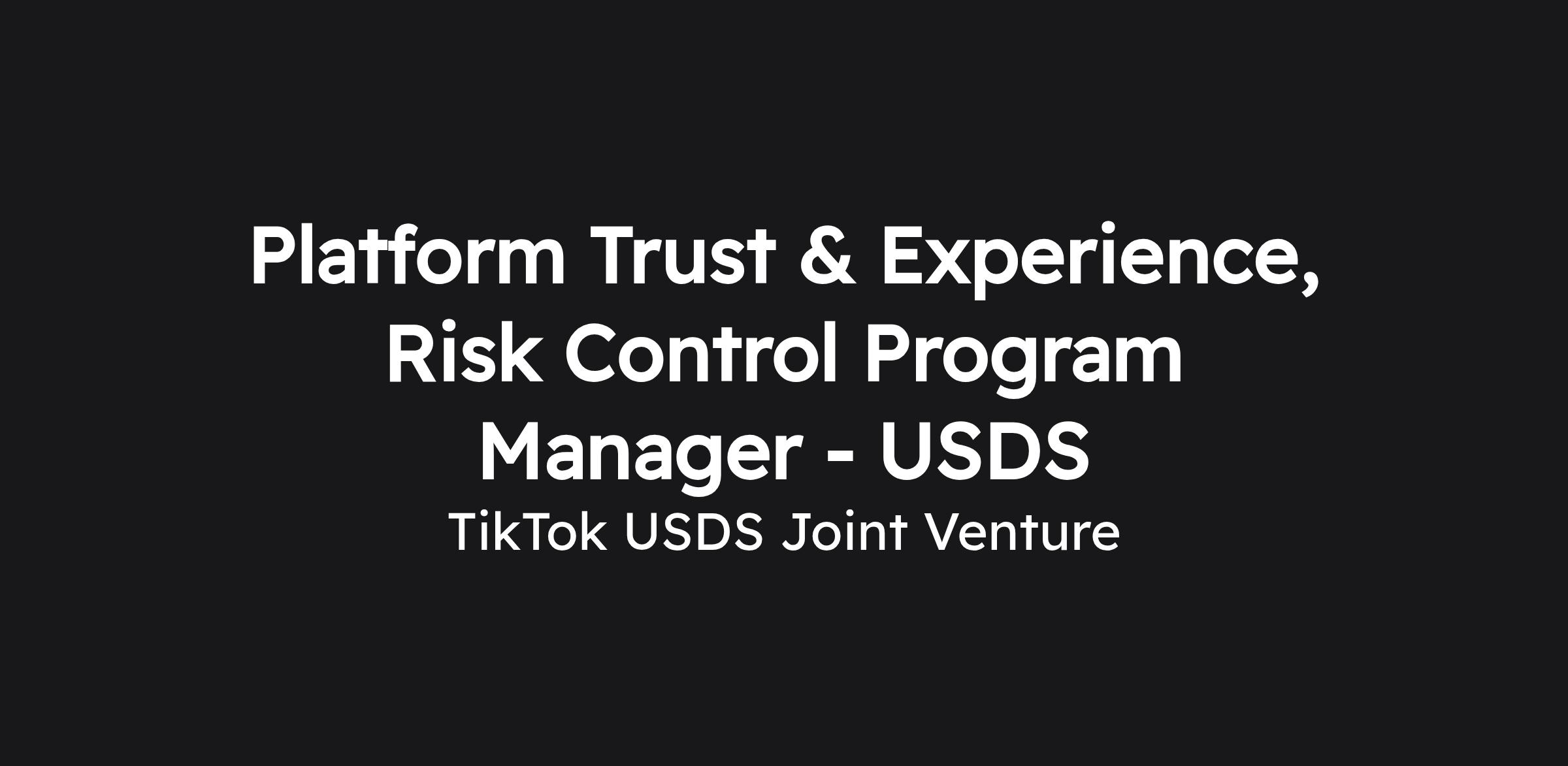 Platform Trust & Experience, Risk Control Program Manager - USDS

TikTok USDS Joint Venture